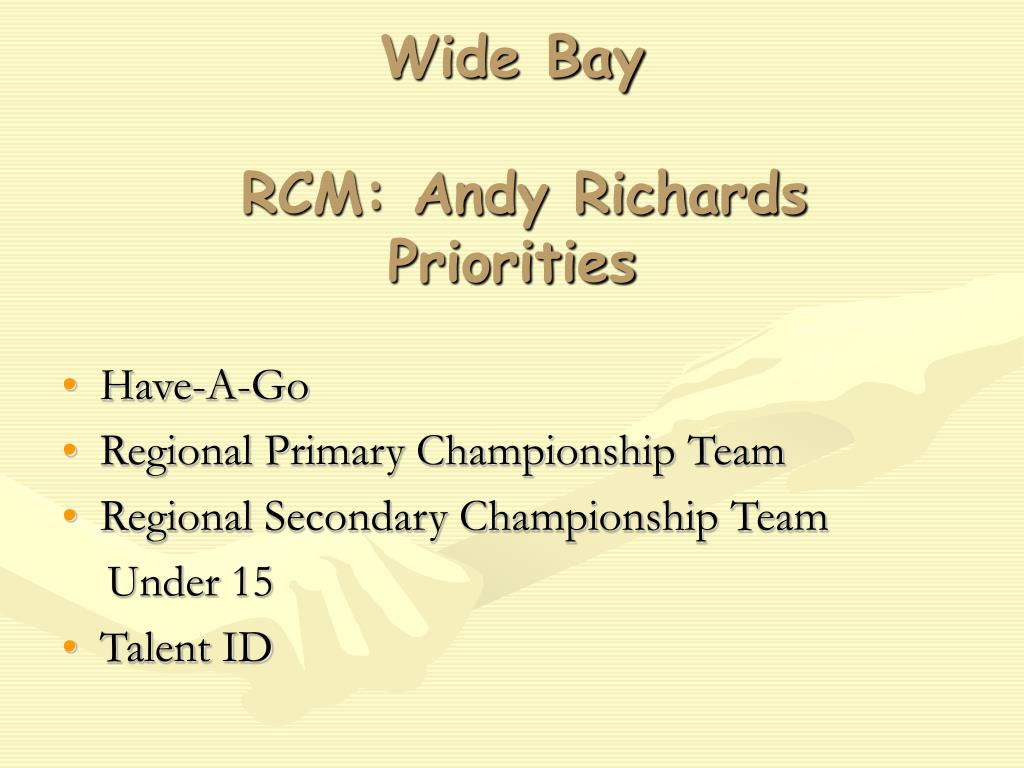 Wide Bay

RCM: Andy Richards
Priorities

• Have-A-Go
• Regional Primary Championship Team
• Regional Secondary Championship Team
Under 15
• Talent ID